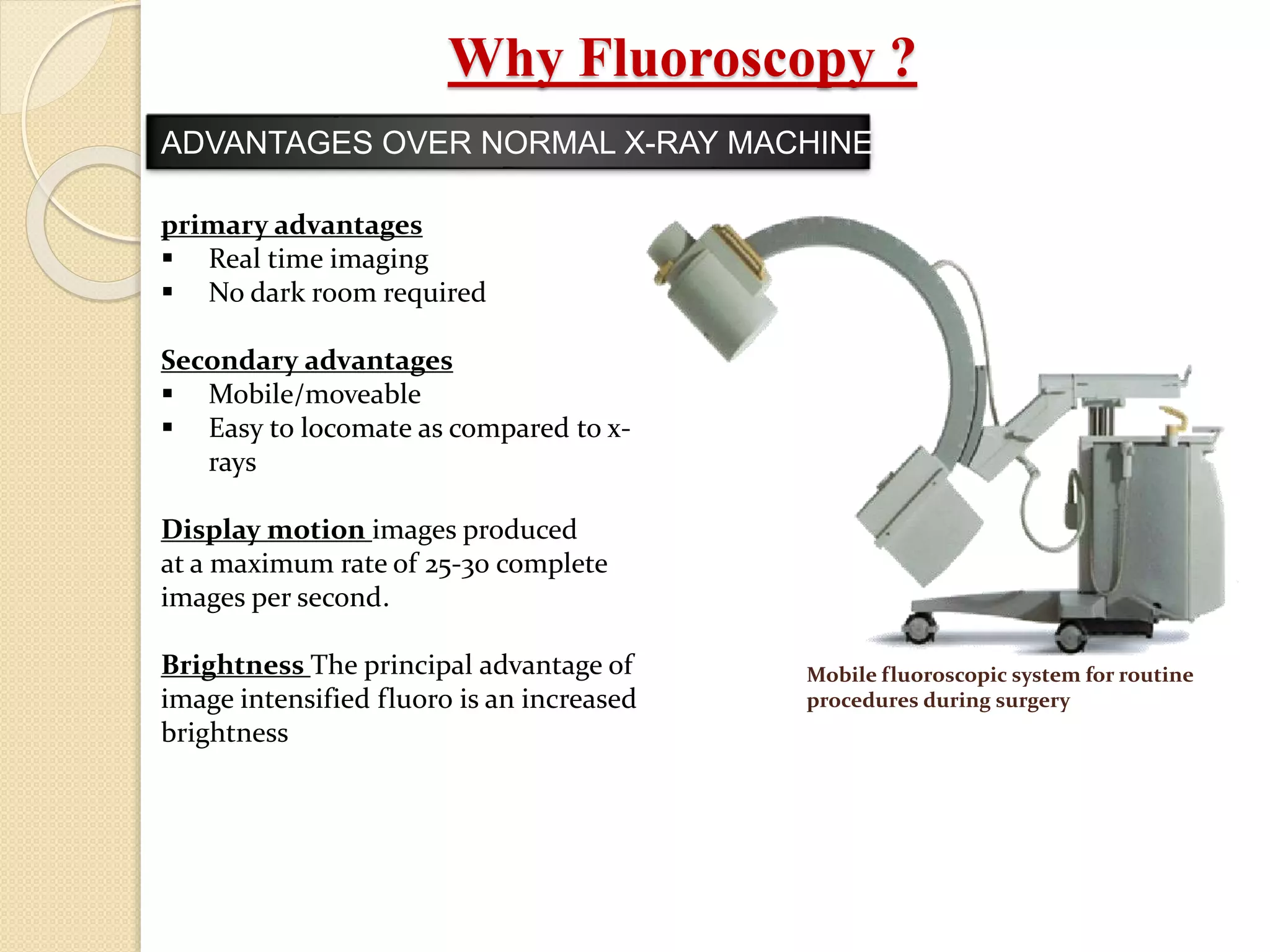 Why Fluoroscopy ?

ADVANTAGES OVER NORMAL X-RAY MACHINE

primary advantages
▪ Real time imaging
▪ No dark room required

Secondary advantages
▪ Mobile/moveable
▪ Easy to locomate as compared to x-rays

Display motion images produced at a maximum rate of 25-30 complete images per second.

Brightness The principal advantage of image intensified fluoro is an increased brightness

Mobile fluoroscopic system for routine procedures during surgery